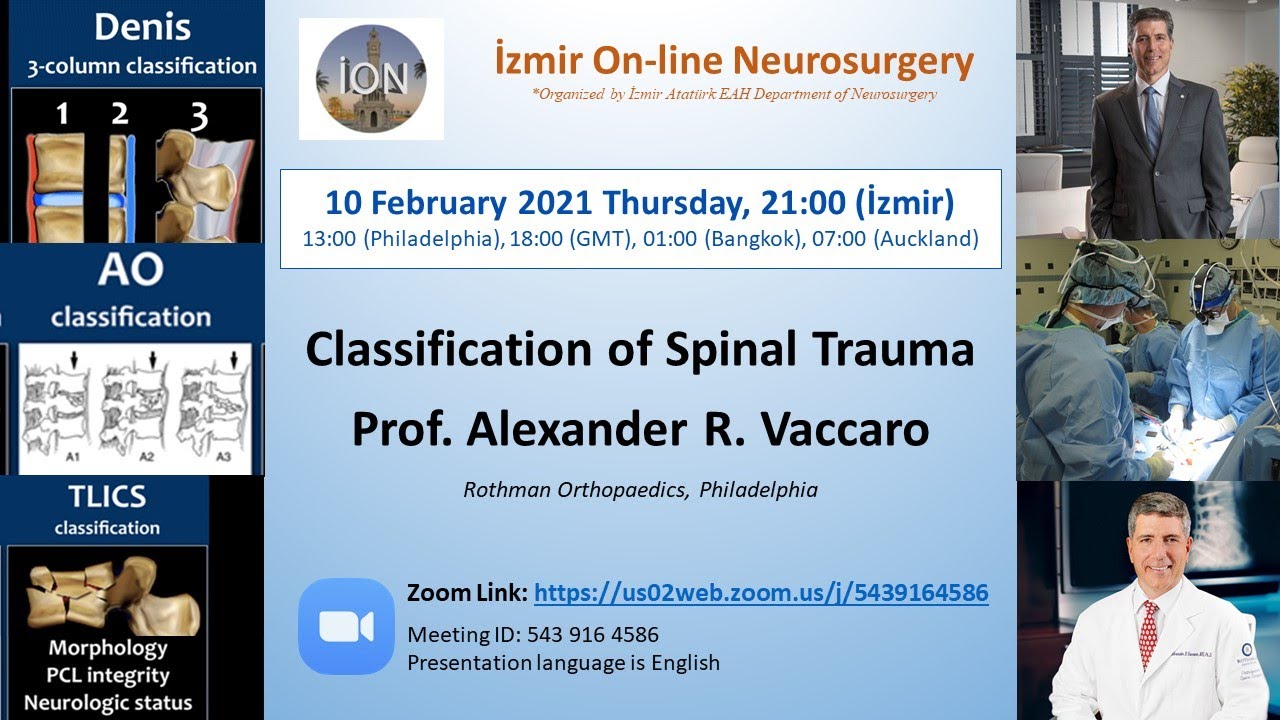 Denis
3-column classification
1 2 3

AO
classification
A1 A2 A3

TLICS
classification
Morphology
PCL integrity
Neurologic status

İON

İzmir On-line Neurosurgery
*Organized by İzmir Atatürk EAH Department of Neurosurgery

10 February 2021 Thursday, 21:00 (İzmir)
13:00 (Philadelphia), 18:00 (GMT), 01:00 (Bangkok), 07:00 (Auckland)

Classification of Spinal Trauma
Prof. Alexander R. Vaccaro
Rothman Orthopaedics, Philadelphia

Zoom Link: https://us02web.zoom.us/j/5439164586
Meeting ID: 543 916 4586
Presentation language is English